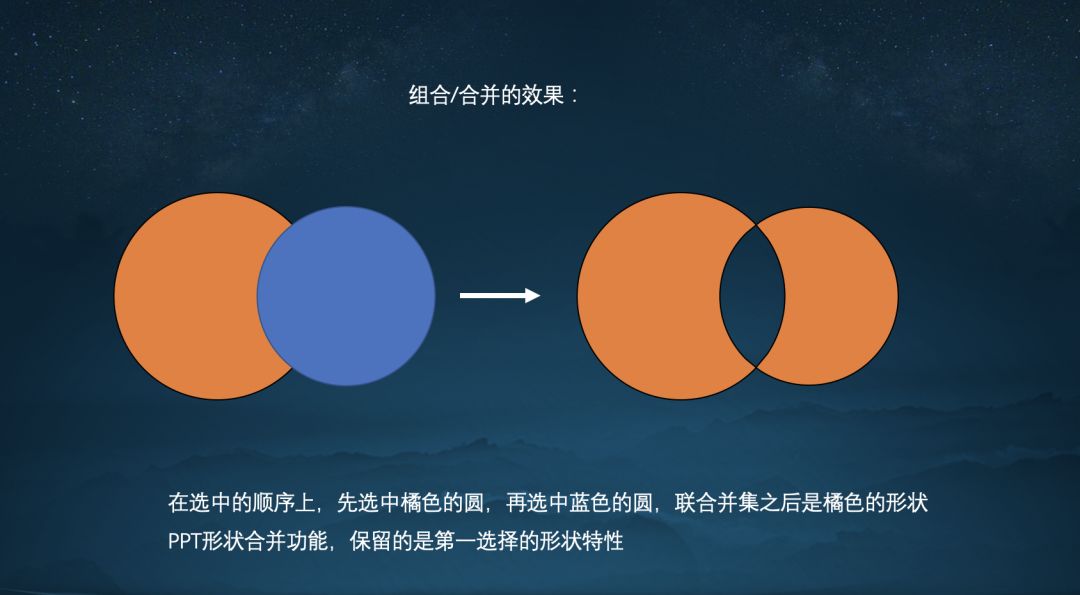 组合/合并的效果：

在选中的顺序上，先选中橘色的圆，再选中蓝色的圆，联合并集之后是橘色的形状
PPT形状合并功能，保留的是第一选择的形状特性